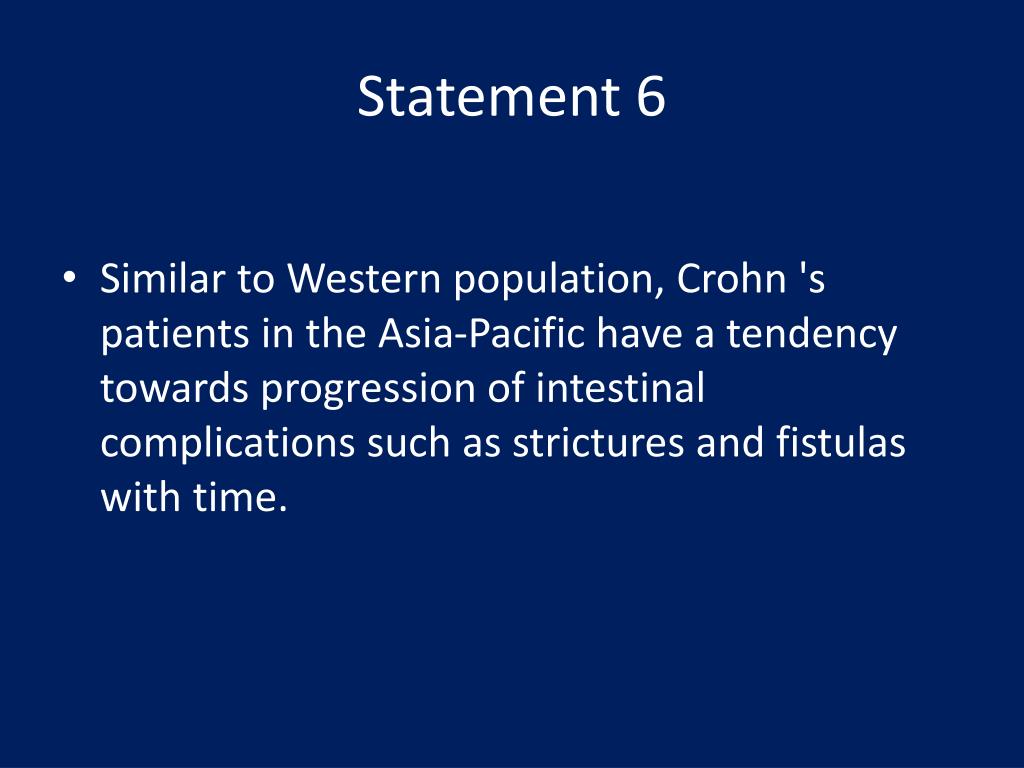 Statement 6

• Similar to Western population, Crohn 's patients in the Asia-Pacific have a tendency towards progression of intestinal complications such as strictures and fistulas with time.